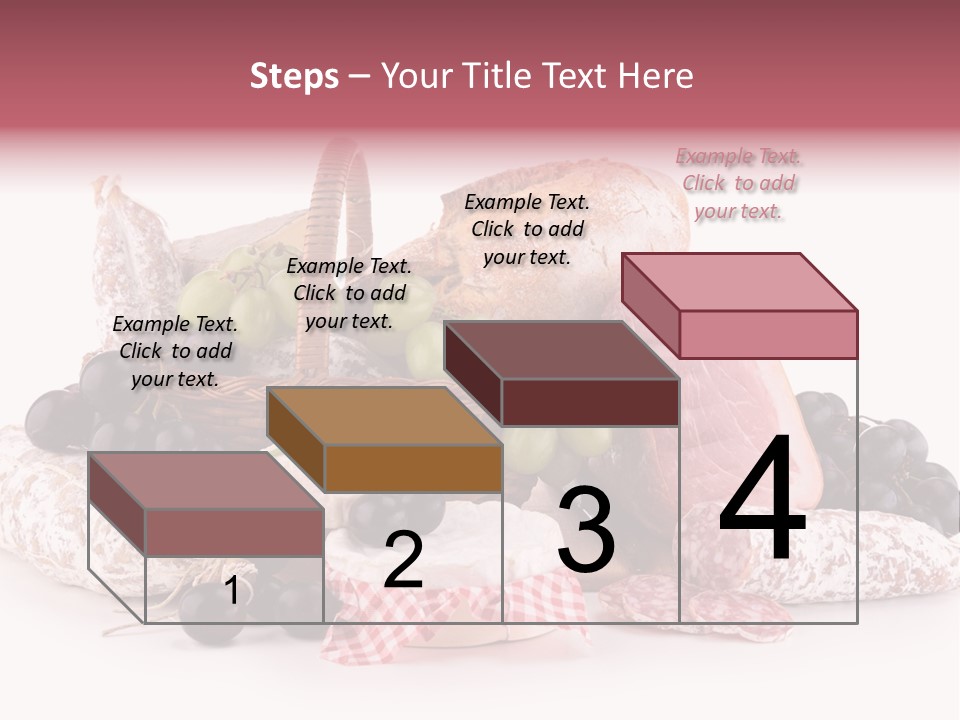 Steps – Your Title Text Here

Example Text. Click to add your text.

Example Text. Click to add your text.

Example Text. Click to add your text.

Example Text. Click to add your text.

1

2

3

4